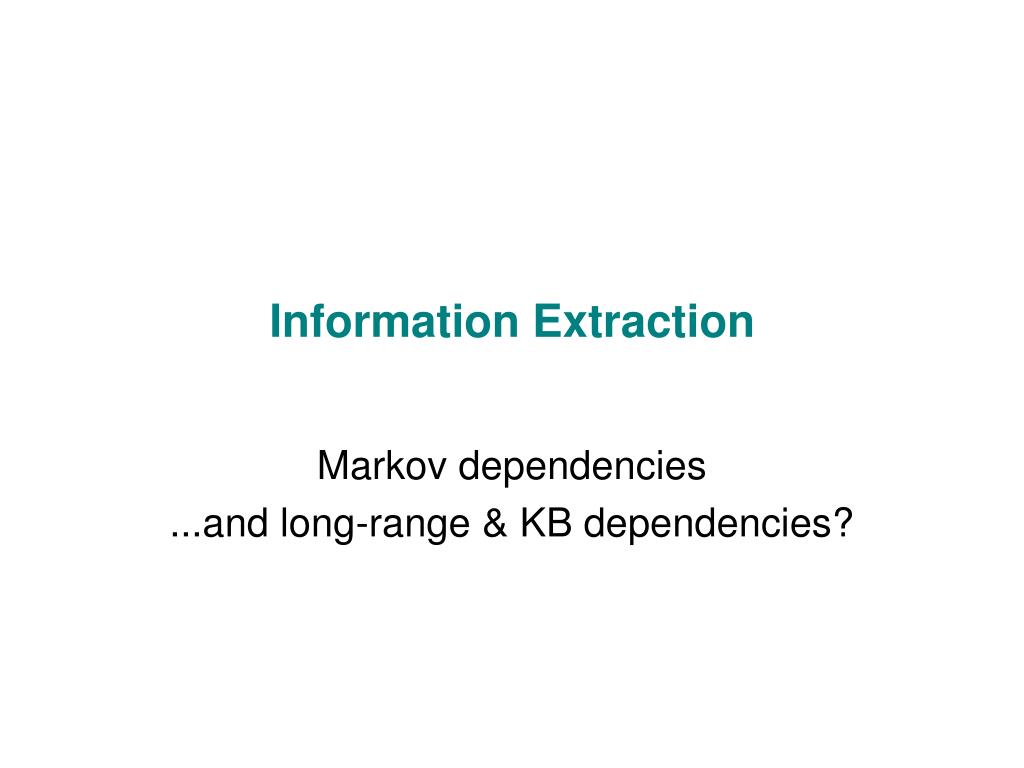 Information Extraction

Markov dependencies
...and long-range & KB dependencies?